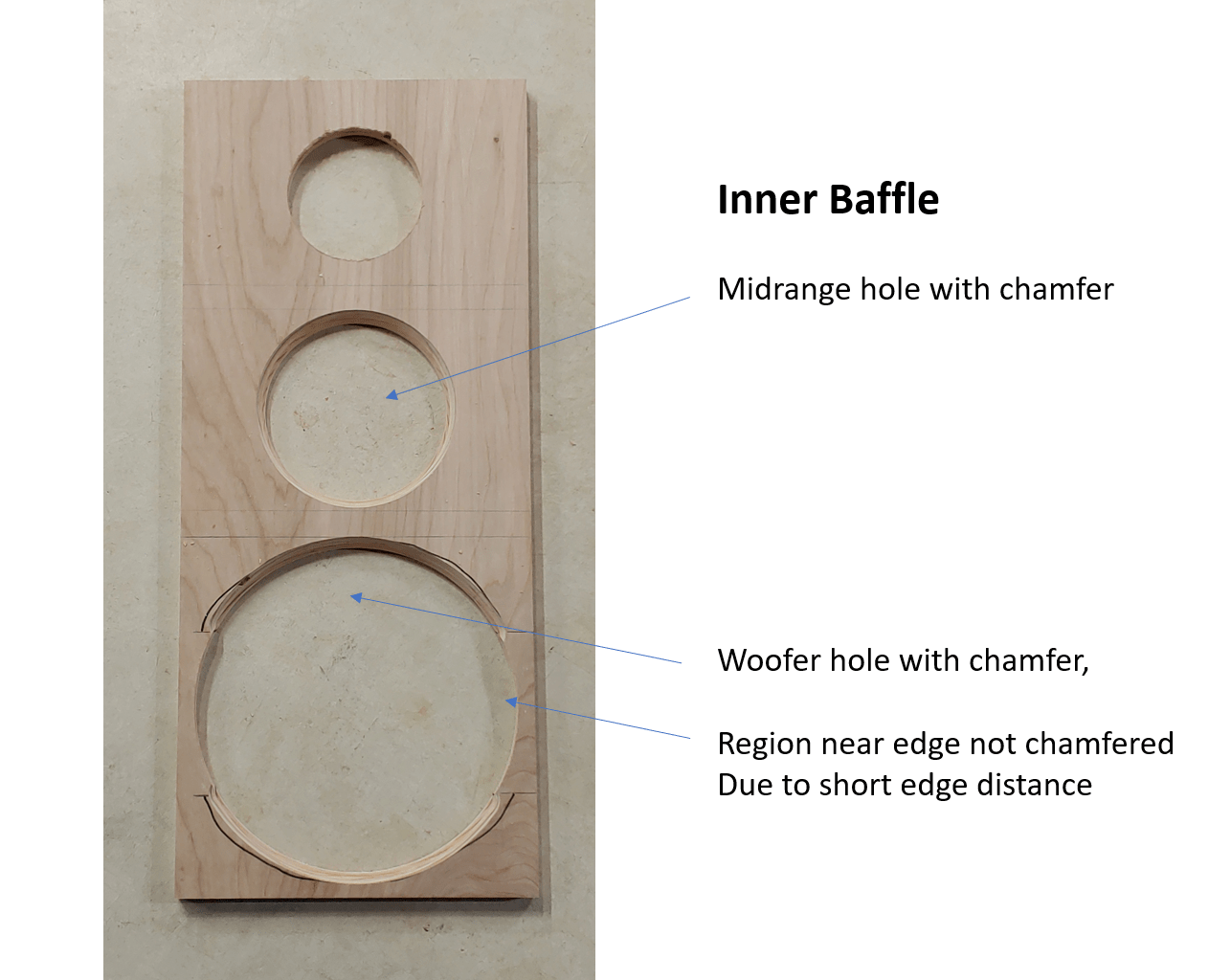 Inner Baffle

Midrange hole with chamfer

Woofer hole with chamfer,

Region near edge not chamfered
Due to short edge distance